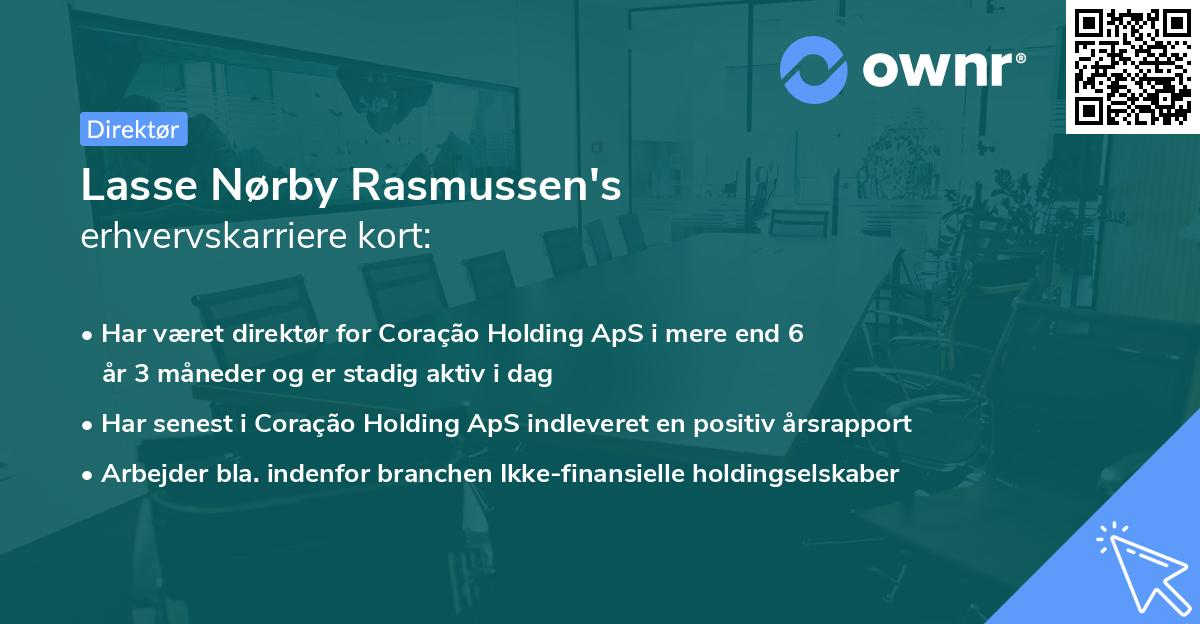 ownr®

Direktør

Lasse Nørby Rasmussen's
erhvervskarriere kort:

• Har været direktør for Coração Holding ApS i mere end 6 år 3 måneder og er stadig aktiv i dag
• Har senest i Coração Holding ApS indleveret en positiv årsrapport
• Arbejder bla. indenfor branchen Ikke-finansielle holdingselskaber